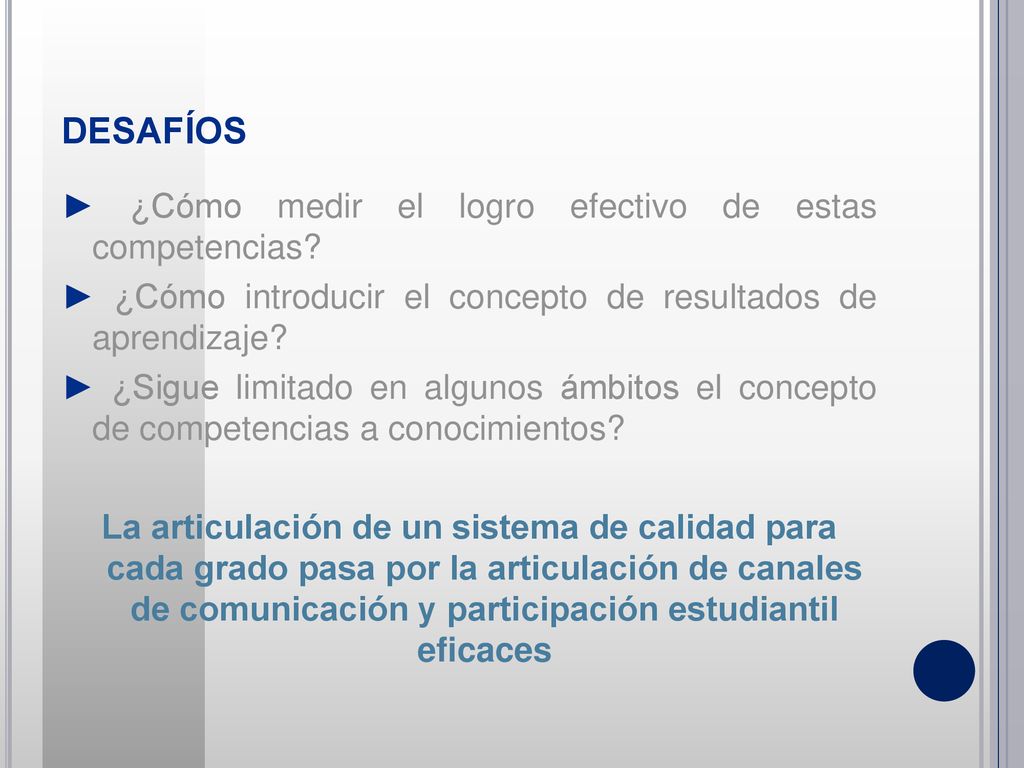 DESAFÍOS

► ¿Cómo medir el logro efectivo de estas competencias?

► ¿Cómo introducir el concepto de resultados de aprendizaje?

► ¿Sigue limitado en algunos ámbitos el concepto de competencias a conocimientos?

La articulación de un sistema de calidad para cada grado pasa por la articulación de canales de comunicación y participación estudiantil eficaces